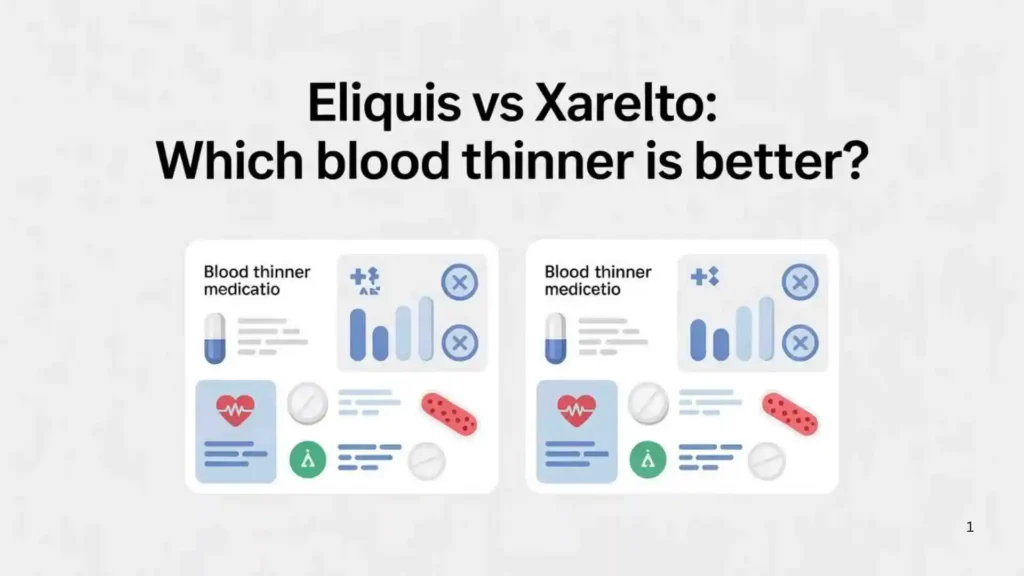 Eliquis vs Xarelto:
Which blood thinner is better?

Blood thinner medicatio

Blood thinner medicetio

1